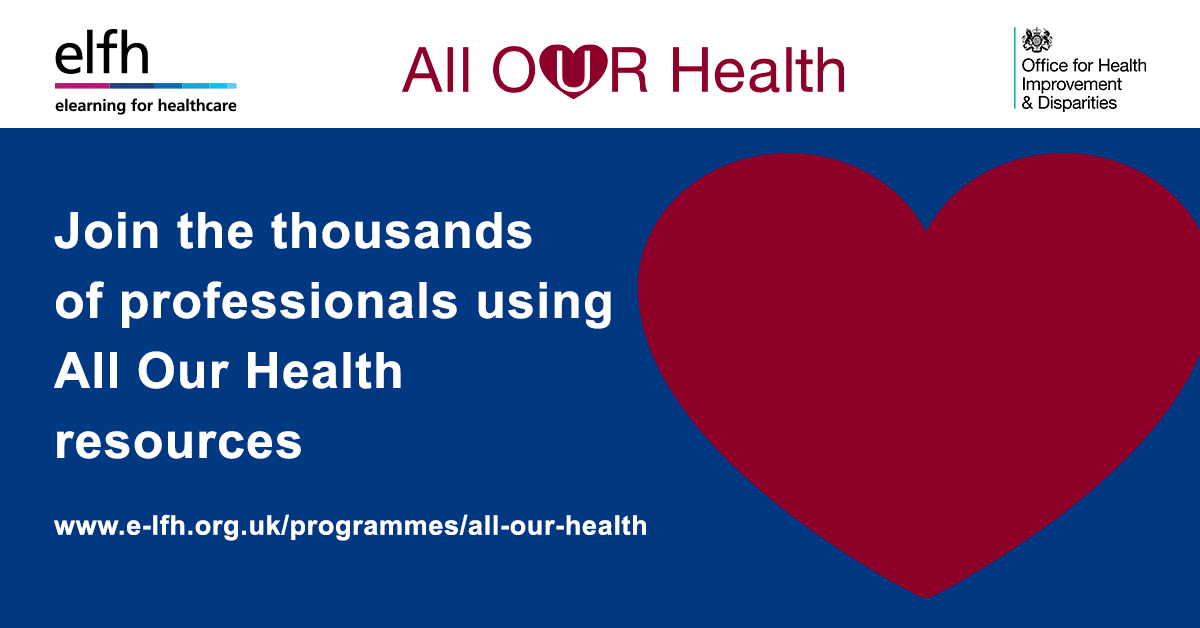 elfh
elearning for healthcare

All OUR Health

Office for Health Improvement & Disparities

Join the thousands of professionals using All Our Health resources

www.e-lfh.org.uk/programmes/all-our-health